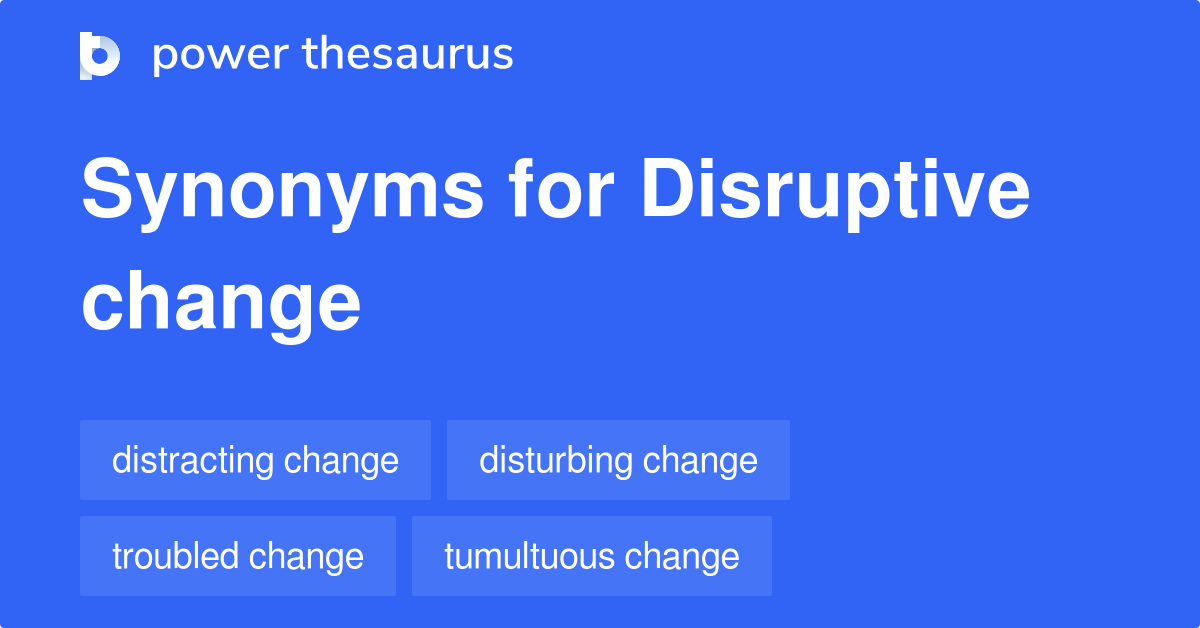 power thesaurus

Synonyms for Disruptive change

distracting change
disturbing change
troubled change
tumultuous change